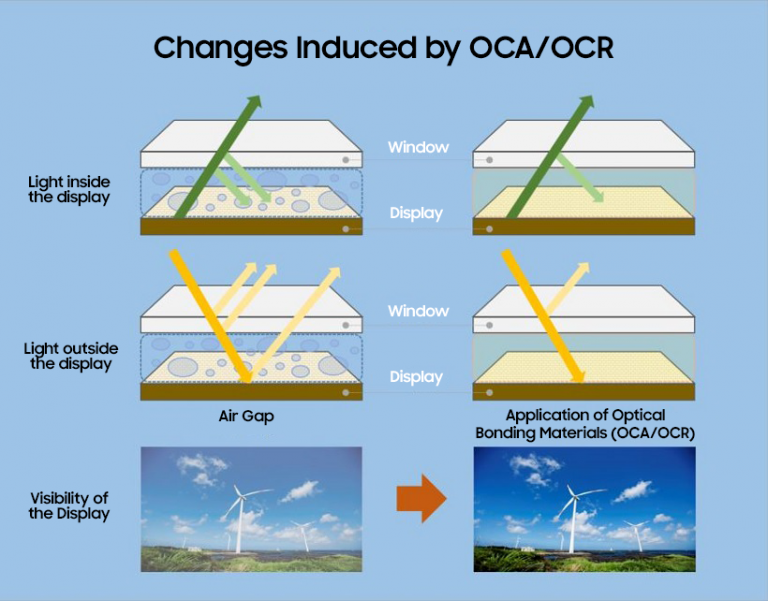 Changes Induced by OCA/OCR

Light inside the display

Window

Display

Light outside the display

Window

Display

Air Gap

Application of Optical Bonding Materials (OCA/OCR)

Visibility of the Display